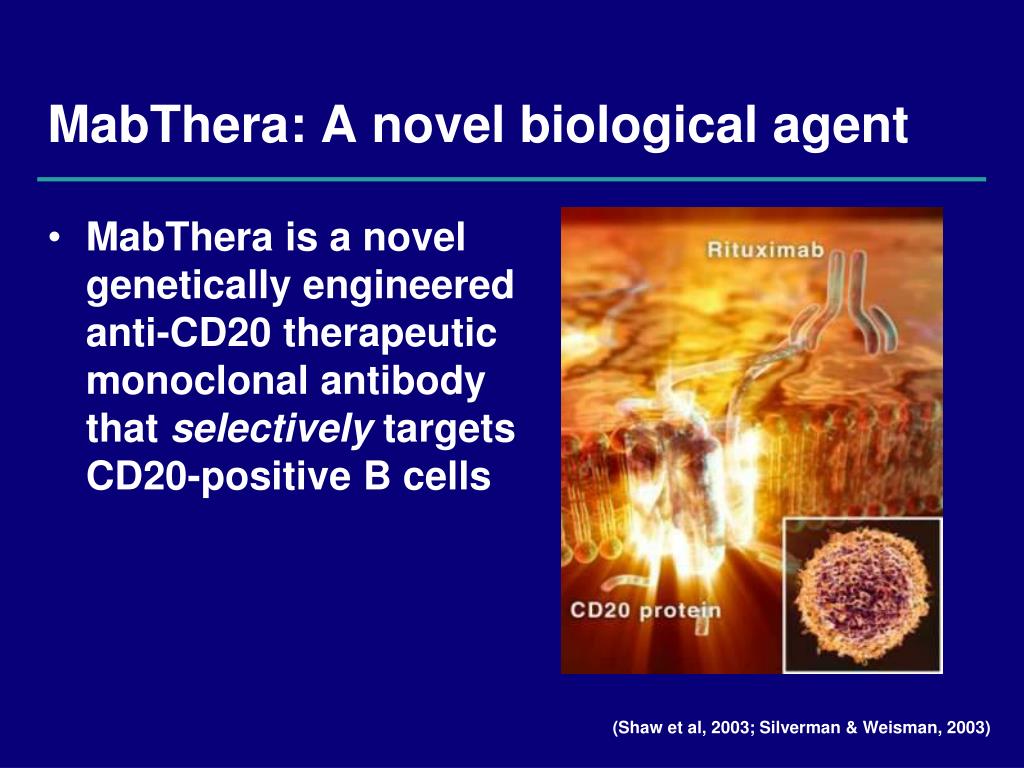 MabThera: A novel biological agent

• MabThera is a novel genetically engineered anti-CD20 therapeutic monoclonal antibody that selectively targets CD20-positive B cells

Rituximab

CD20 protein

(Shaw et al, 2003; Silverman & Weisman, 2003)